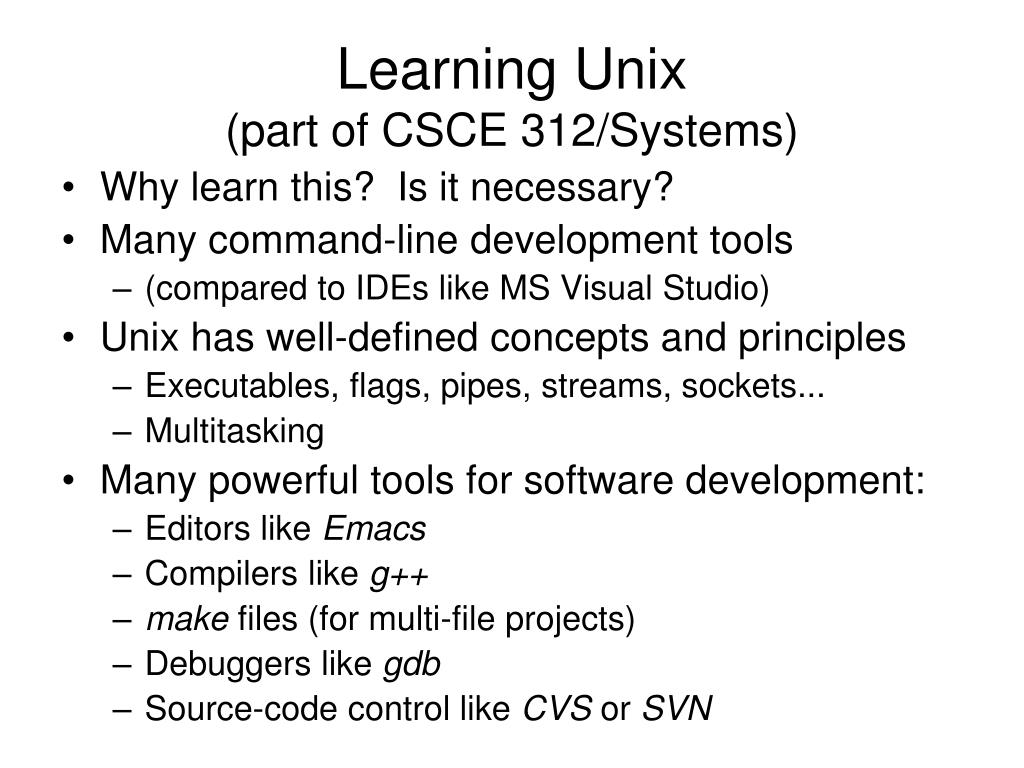 Learning Unix
(part of CSCE 312/Systems)

• Why learn this?  Is it necessary?
• Many command-line development tools
  – (compared to IDEs like MS Visual Studio)
• Unix has well-defined concepts and principles
  – Executables, flags, pipes, streams, sockets...
  – Multitasking
• Many powerful tools for software development:
  – Editors like Emacs
  – Compilers like g++
  – make files (for multi-file projects)
  – Debuggers like gdb
  – Source-code control like CVS or SVN